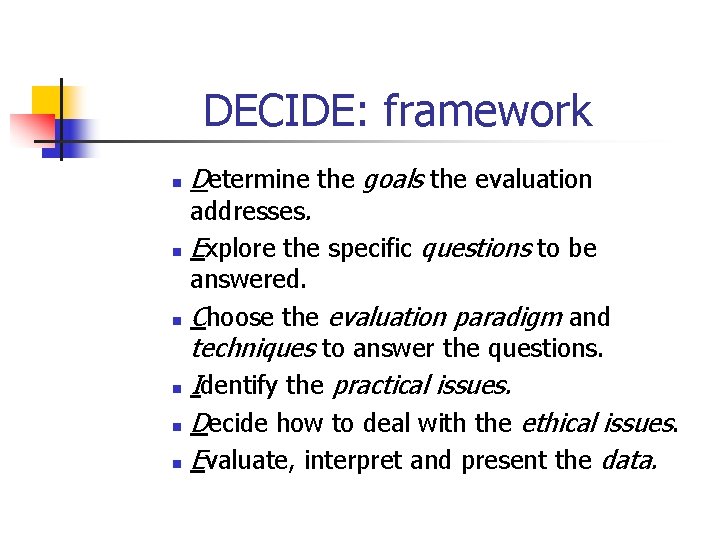 DECIDE: framework

• Determine the goals the evaluation addresses.
• Explore the specific questions to be answered.
• Choose the evaluation paradigm and techniques to answer the questions.
• Identify the practical issues.
• Decide how to deal with the ethical issues.
• Evaluate, interpret and present the data.